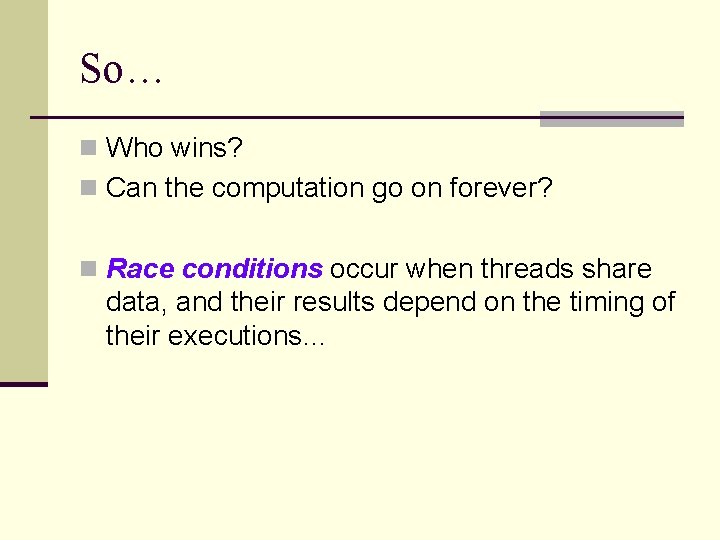 So…

Who wins?
Can the computation go on forever?

Race conditions occur when threads share data, and their results depend on the timing of their executions…